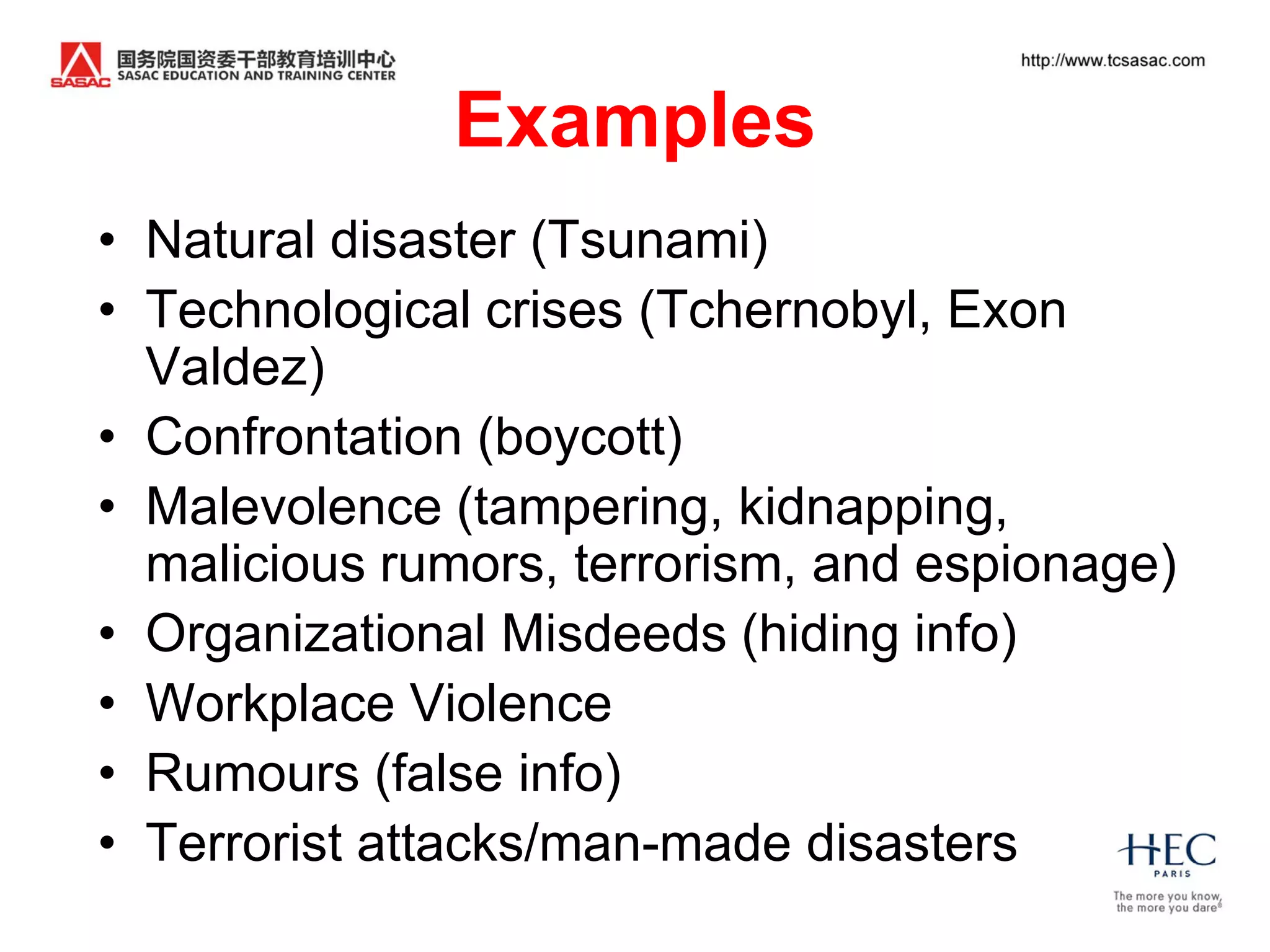 SASAC 国务院国资委干部教育培训中心
SASAC EDUCATION AND TRAINING CENTER

http://www.tcsasac.com

Examples

• Natural disaster (Tsunami)
• Technological crises (Tchernobyl, Exon Valdez)
• Confrontation (boycott)
• Malevolence (tampering, kidnapping, malicious rumors, terrorism, and espionage)
• Organizational Misdeeds (hiding info)
• Workplace Violence
• Rumours (false info)
• Terrorist attacks/man-made disasters

HEC
PARIS
The more you know, the more you dare®